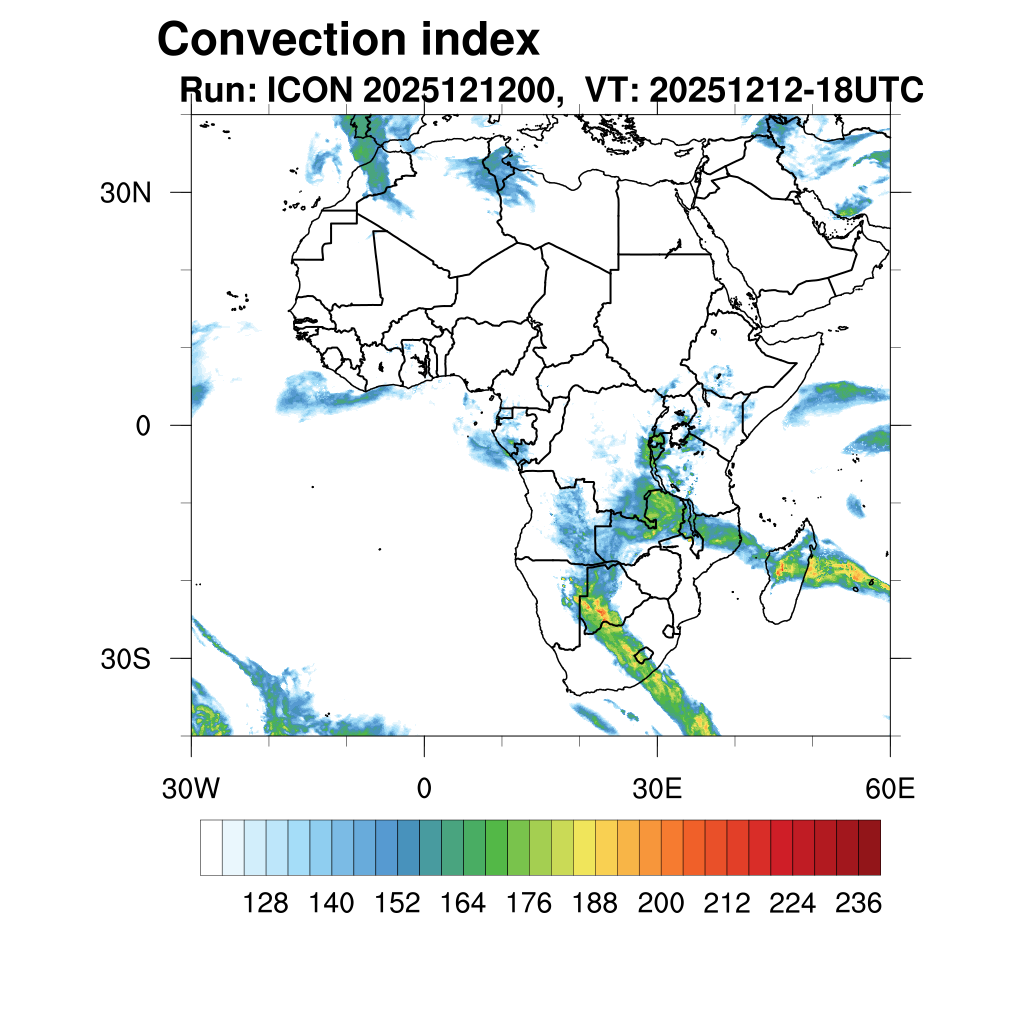 Convection index
Run: ICON 2025121200, VT: 20251212-18UTC

30N
0
30S

30W
0
30E
60E

128 140 152 164 176 188 200 212 224 236